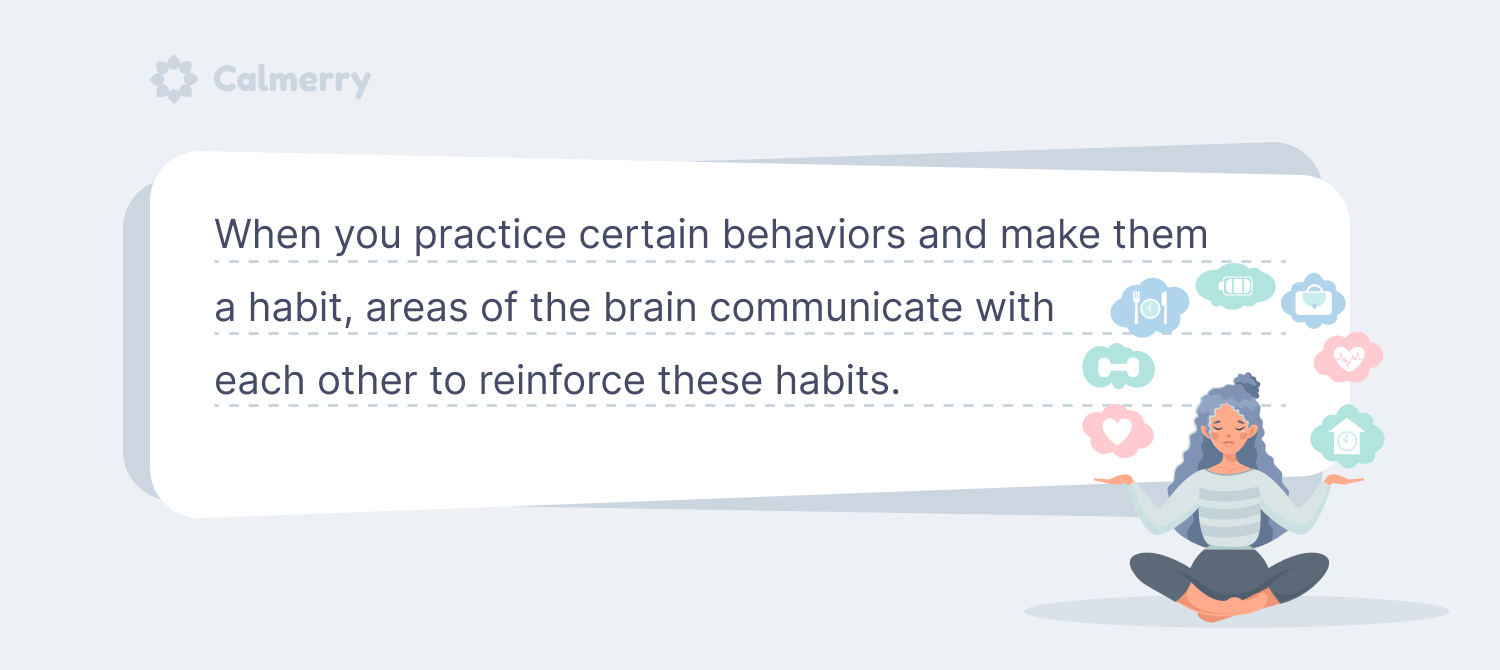 Calmerry

When you practice certain behaviors and make them a habit, areas of the brain communicate with each other to reinforce these habits.